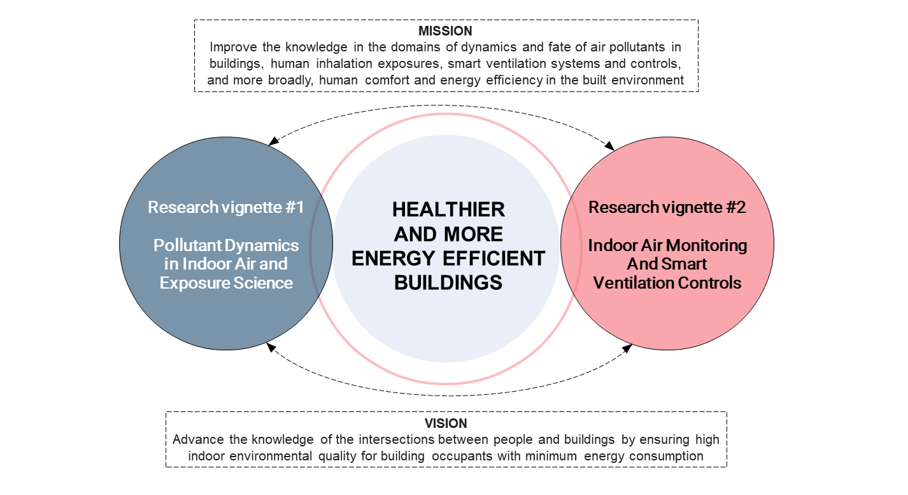 MISSION
Improve the knowledge in the domains of dynamics and fate of air pollutants in buildings, human inhalation exposures, smart ventilation systems and controls, and more broadly, human comfort and energy efficiency in the built environment

Research vignette #1

Pollutant Dynamics in Indoor Air and Exposure Science

HEALTHIER AND MORE ENERGY EFFICIENT BUILDINGS

Research vignette #2

Indoor Air Monitoring And Smart Ventilation Controls

VISION
Advance the knowledge of the intersections between people and buildings by ensuring high indoor environmental quality for building occupants with minimum energy consumption